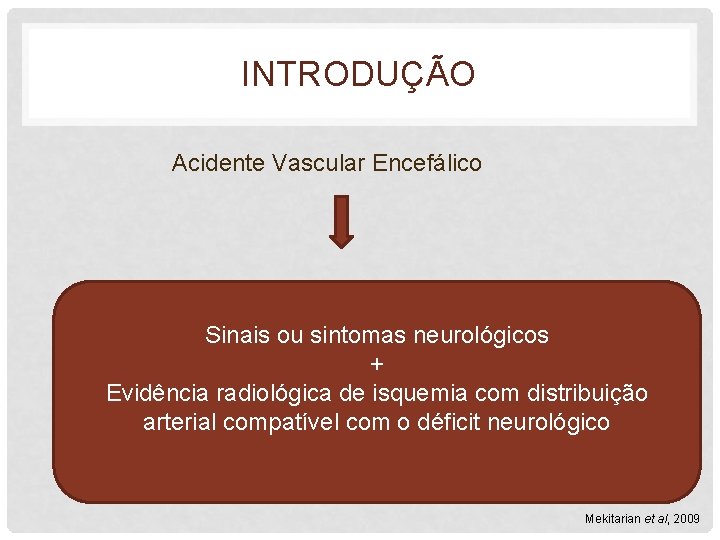 INTRODUÇÃO

Acidente Vascular Encefálico

Sinais ou sintomas neurológicos
+
Evidência radiológica de isquemia com distribuição arterial compatível com o déficit neurológico

Mekitarian et al, 2009